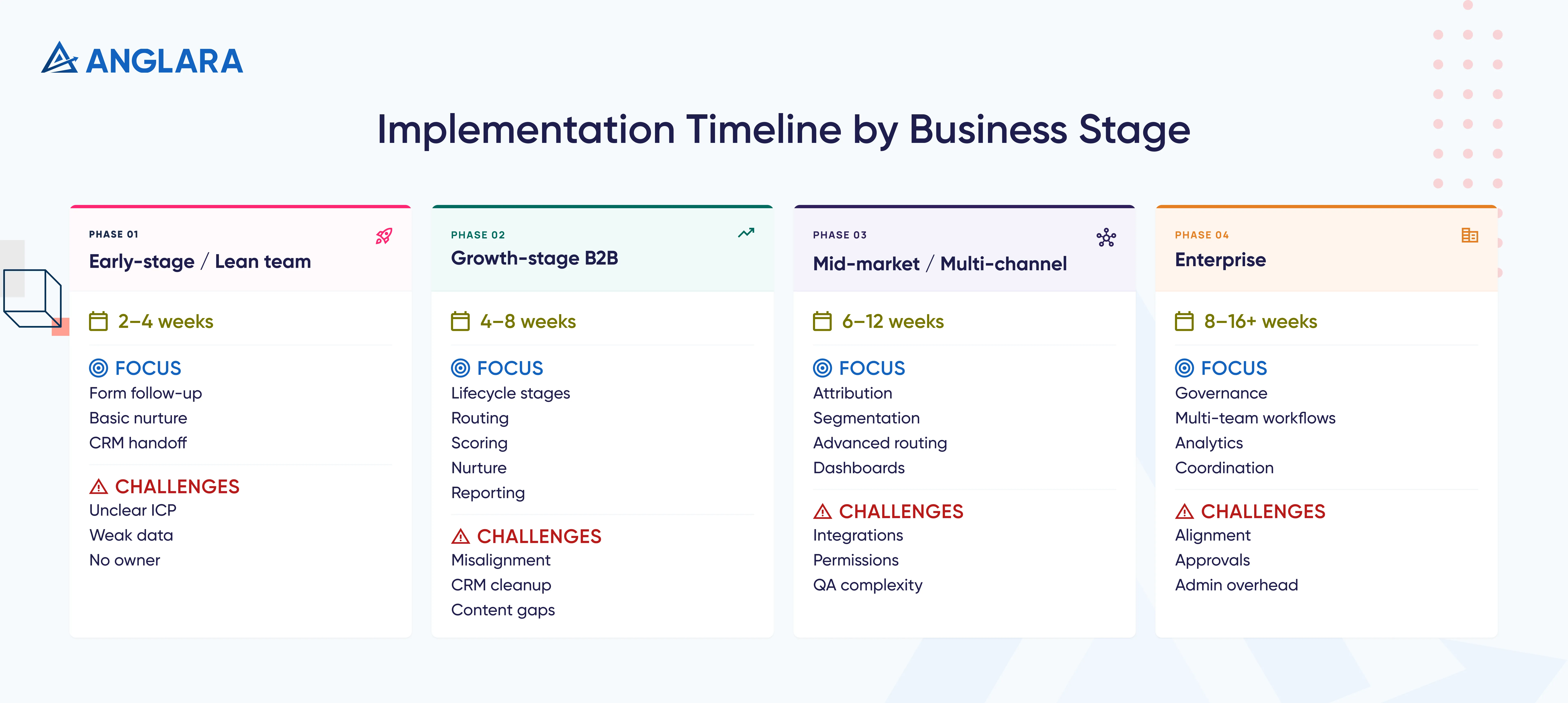 ANGLARA

Implementation Timeline by Business Stage

PHASE 01
Early-stage / Lean team

2–4 weeks

FOCUS
Form follow-up
Basic nurture
CRM handoff

CHALLENGES
Unclear ICP
Weak data
No owner

PHASE 02
Growth-stage B2B

4–8 weeks

FOCUS
Lifecycle stages
Routing
Scoring
Nurture
Reporting

CHALLENGES
Misalignment
CRM cleanup
Content gaps

PHASE 03
Mid-market / Multi-channel

6–12 weeks

FOCUS
Attribution
Segmentation
Advanced routing
Dashboards

CHALLENGES
Integrations
Permissions
QA complexity

PHASE 04
Enterprise

8–16+ weeks

FOCUS
Governance
Multi-team workflows
Analytics
Coordination

CHALLENGES
Alignment
Approvals
Admin overhead